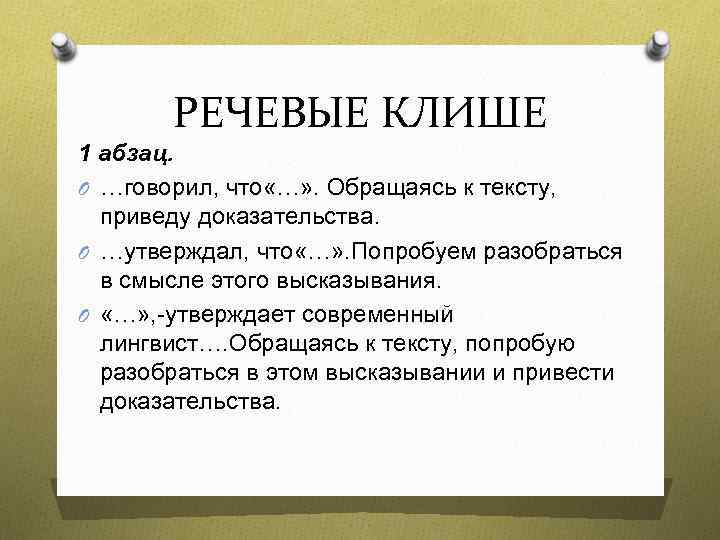 РЕЧЕВЫЕ КЛИШЕ

1 абзац.

…говорил, что«…». Обращаясь к тексту, приведу доказательства.

…утверждал, что«…».Попробуем разобраться в смысле этого высказывания.

«…»,-утверждает современный лингвист….Обращаясь к тексту, попробую разобраться в этом высказывании и привести доказательства.